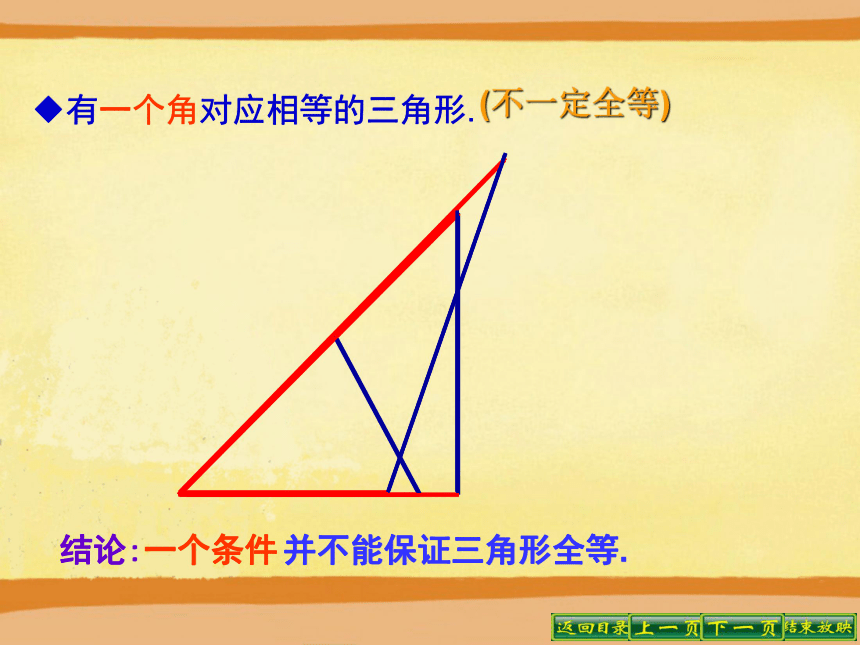 ◆有一个角对应相等的三角形. (不一定全等)

结论: 一个条件 并不能保证三角形全等.

返回目录 上一页 下一页 结束放映